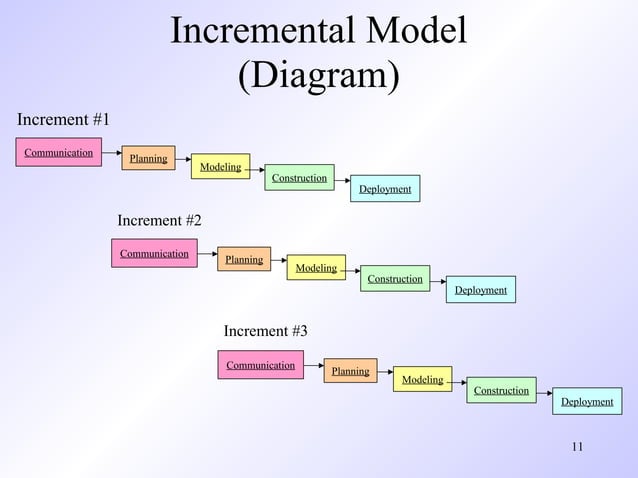 Incremental Model (Diagram)

Increment #1

Communication

Planning

Modeling

Construction

Deployment

Increment #2

Communication

Planning

Modeling

Construction

Deployment

Increment #3

Communication

Planning

Modeling

Construction

Deployment

11